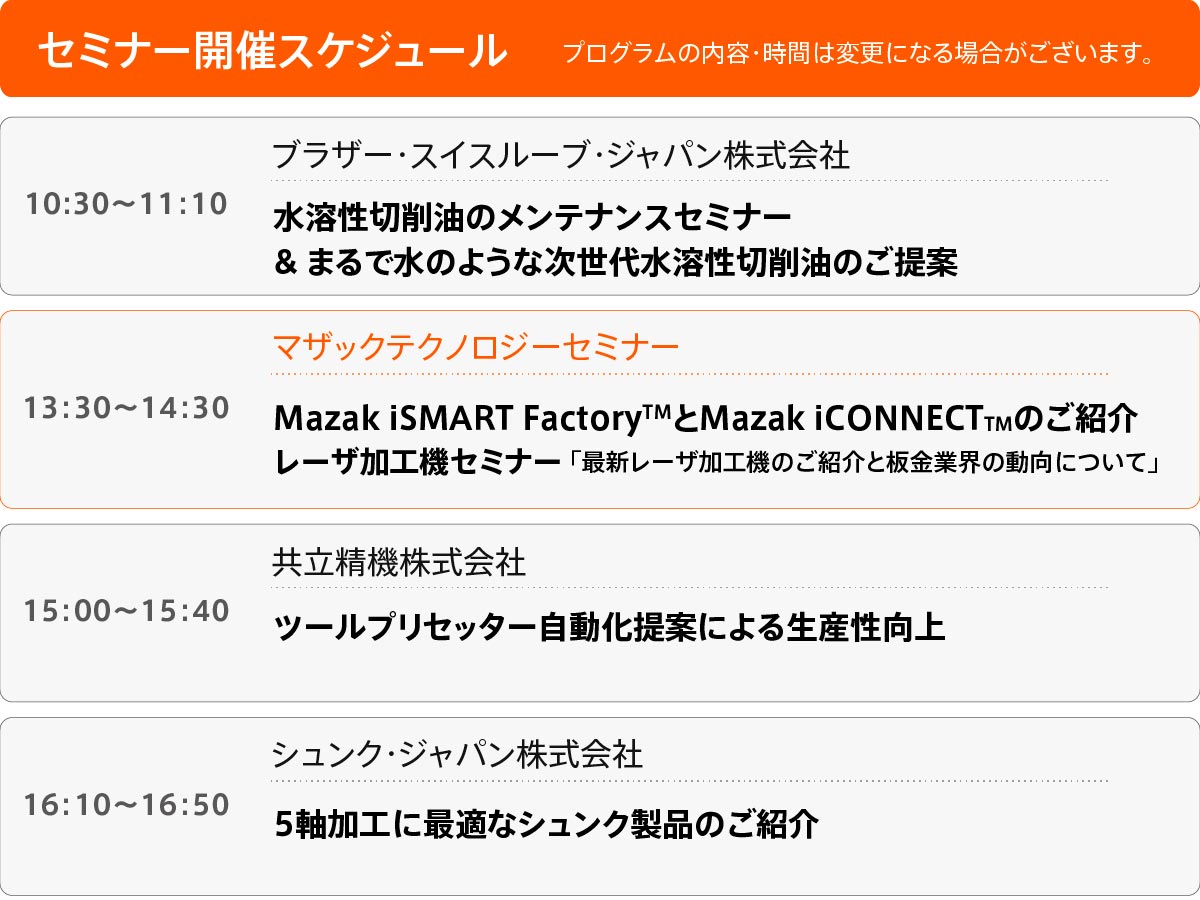 セミナー開催スケジュール プログラムの内容・時間は変更になる場合がございます。

10:30～11:10

ブラザー・スイスルーブ・ジャパン株式会社

水溶性切削油のメンテナンスセミナー
& まるで水のような次世代水溶性切削油のご提案

13:30～14:30

マザックテクノロジーセミナー

Mazak iSMART Factory™とMazak iCONNECT™のご紹介
レーザ加工機セミナー「最新レーザ加工機のご紹介と板金業界の動向について」

15:00～15:40

共立精機株式会社

ツールプリセッター自動化提案による生産性向上

16:10～16:50

シュンク・ジャパン株式会社

5軸加工に最適なシュンク製品のご紹介